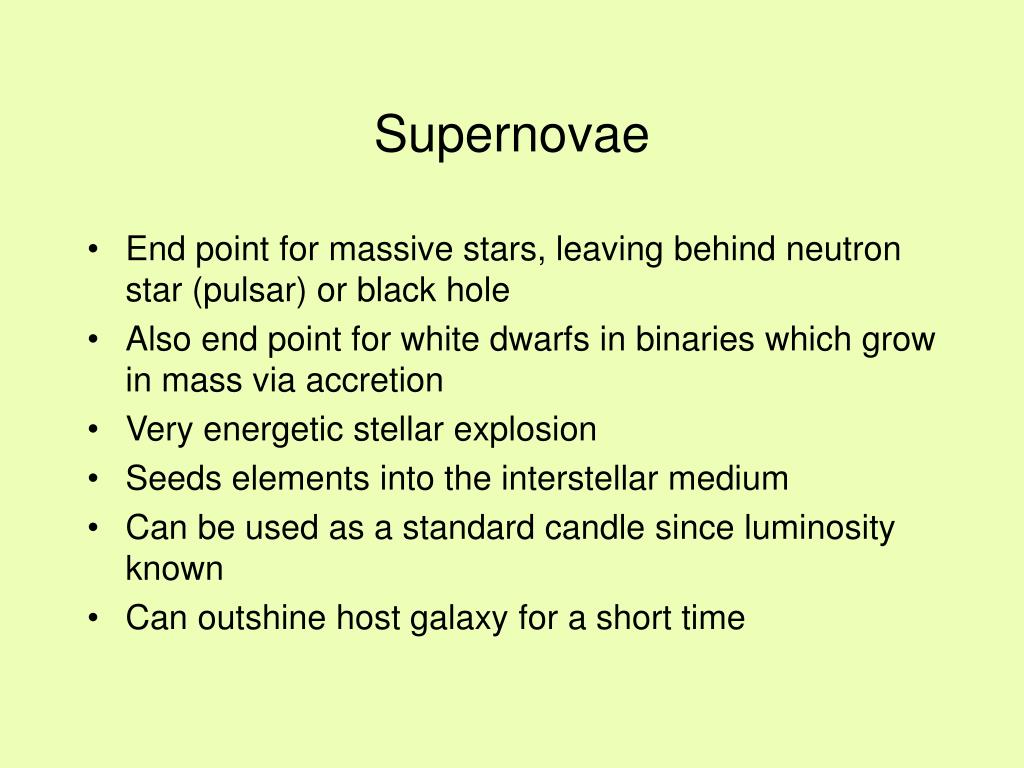 Supernovae

• End point for massive stars, leaving behind neutron star (pulsar) or black hole
• Also end point for white dwarfs in binaries which grow in mass via accretion
• Very energetic stellar explosion
• Seeds elements into the interstellar medium
• Can be used as a standard candle since luminosity known
• Can outshine host galaxy for a short time